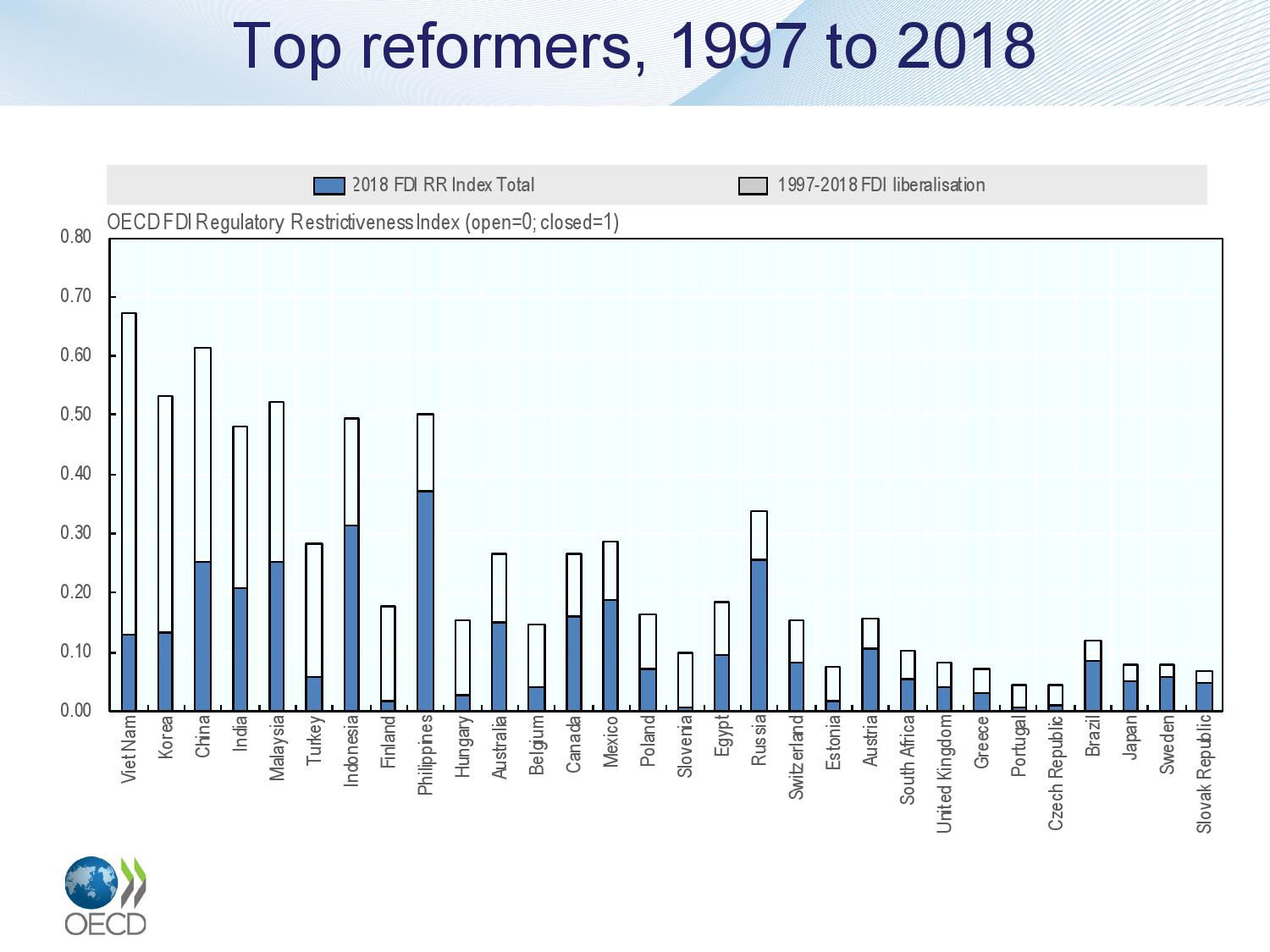 Top reformers, 1997 to 2018

2018 FDI RR Index Total
1997-2018 FDI liberalisation

OECD FDI Regulatory Restrictiveness Index (open=0; closed=1)

0.80
0.70
0.60
0.50
0.40
0.30
0.20
0.10
0.00

Viet Nam
Korea
China
India
Malaysia
Turkey
Indonesia
Finland
Philippines
Hungary
Australia
Belgium
Canada
Mexico
Poland
Slovenia
Egypt
Russia
Switzerland
Estonia
Austria
South Africa
United Kingdom
Greece
Portugal
Czech Republic
Brazil
Japan
Sweden
Slovak Republic

OECD